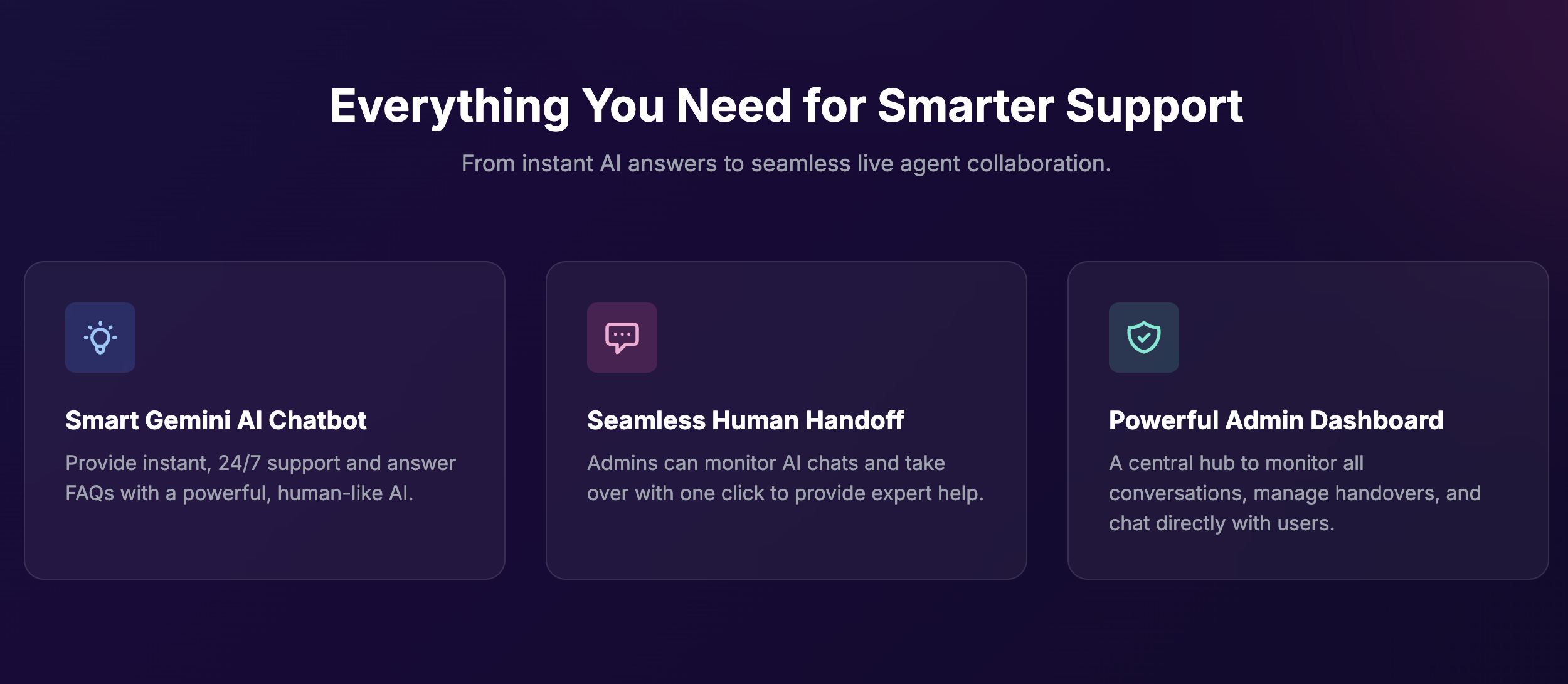 Everything You Need for Smarter Support

From instant AI answers to seamless live agent collaboration.

Smart Gemini AI Chatbot

Provide instant, 24/7 support and answer FAQs with a powerful, human-like AI.

Seamless Human Handoff

Admins can monitor AI chats and take over with one click to provide expert help.

Powerful Admin Dashboard

A central hub to monitor all conversations, manage handovers, and chat directly with users.